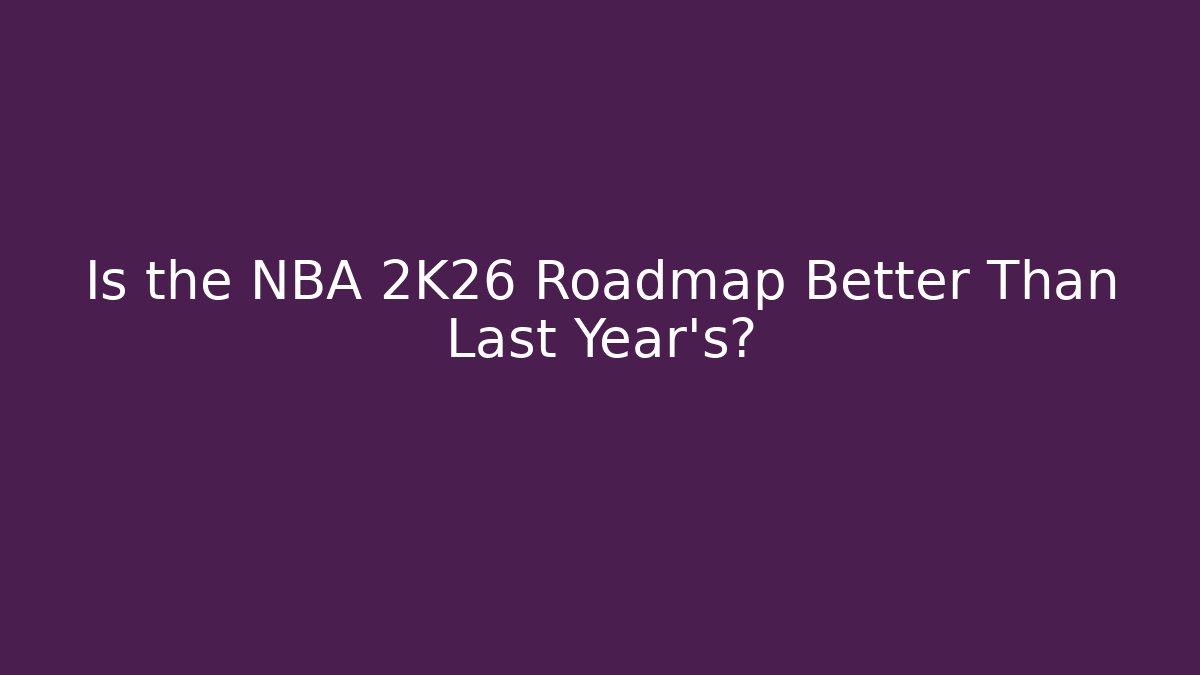 Is the NBA 2K26 Roadmap Better Than Last Year's?